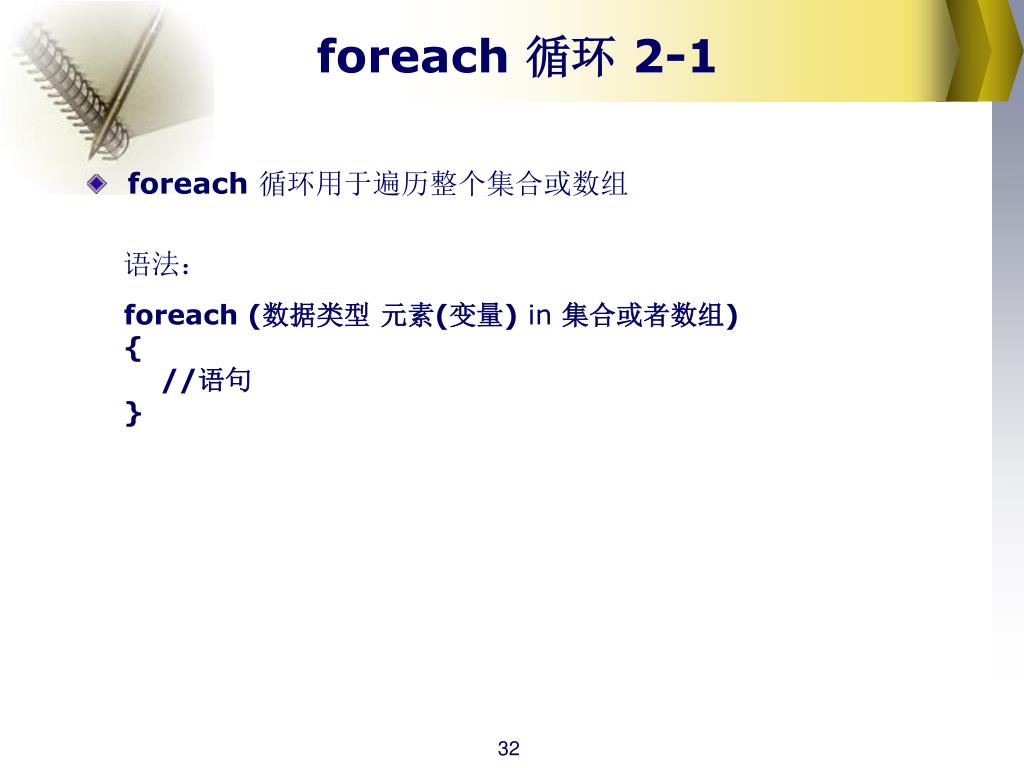 foreach 循环 2-1

foreach 循环用于遍历整个集合或数组

语法：

foreach (数据类型 元素(变量) in 集合或者数组)
{
//语句
}

32